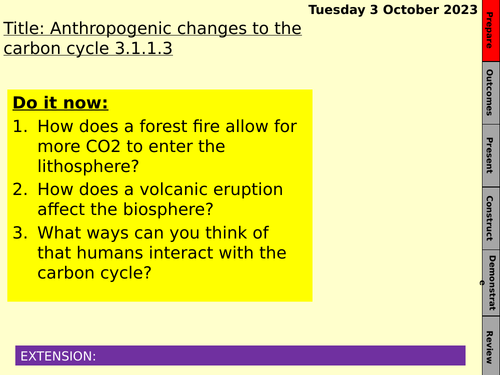 Tuesday 3 October 2023

Title: Anthropogenic changes to the carbon cycle 3.1.1.3

Do it now:

1. How does a forest fire allow for more CO2 to enter the lithosphere?
2. How does a volcanic eruption affect the biosphere?
3. What ways can you think of that humans interact with the carbon cycle?

EXTENSION:

Prepare
Outcomes
Present
Construct
Demonstrate
Review